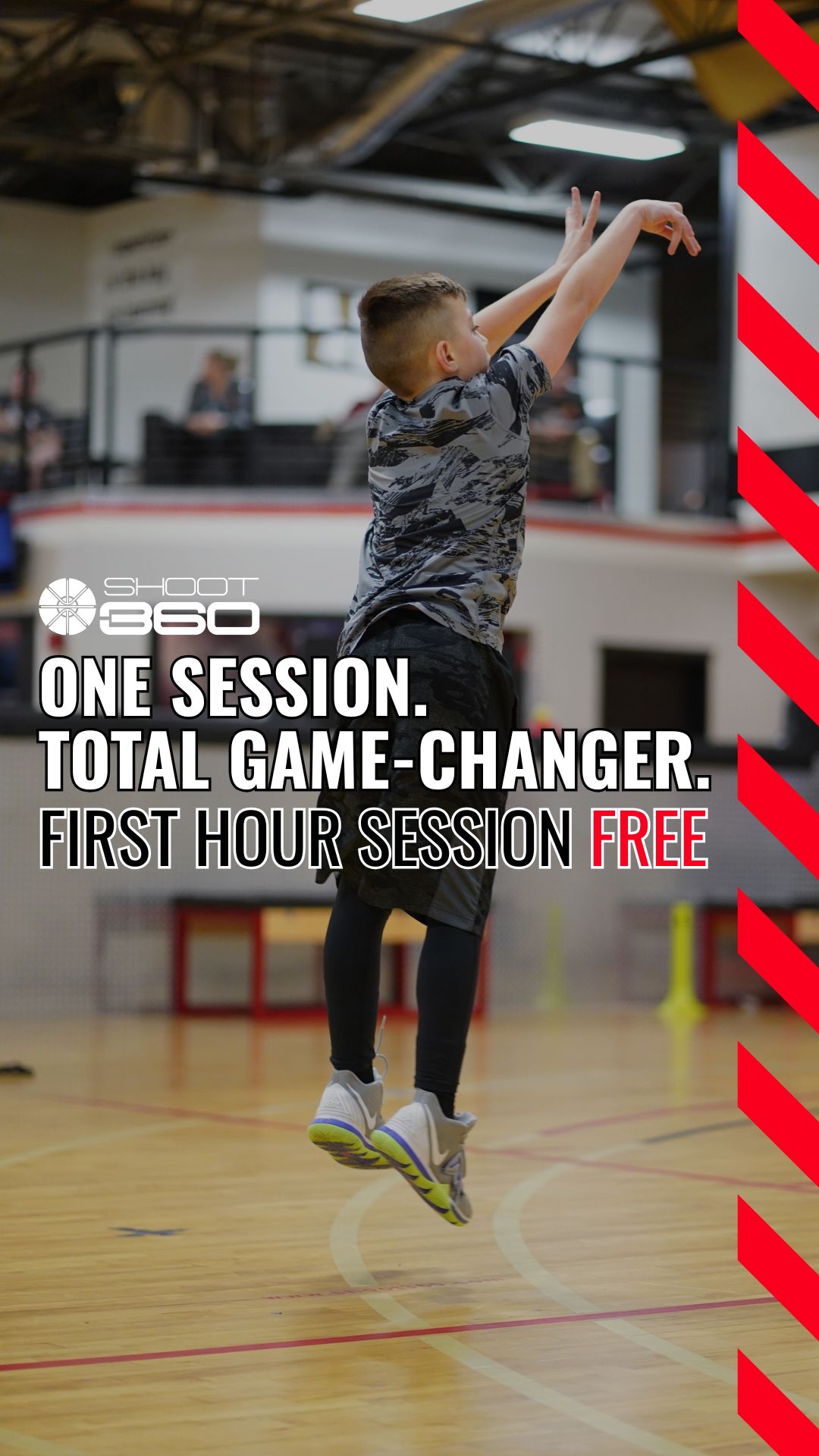 SHOOT
360

ONE SESSION.
TOTAL GAME-CHANGER.
FIRST HOUR SESSION FREE